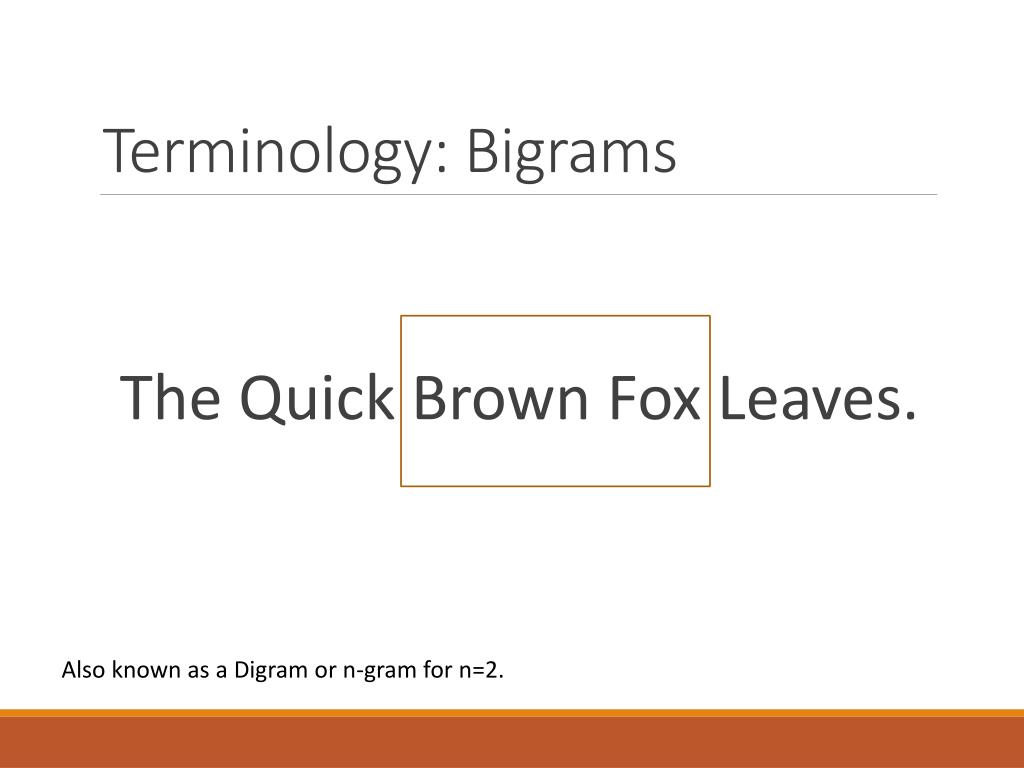 Terminology: Bigrams

The Quick Brown Fox Leaves.

Also known as a Digram or n-gram for n=2.